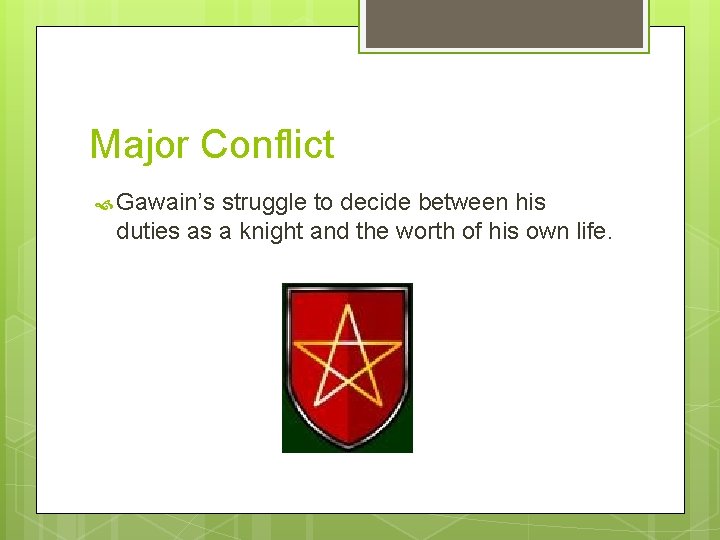 Major Conflict

Gawain’s struggle to decide between his duties as a knight and the worth of his own life.